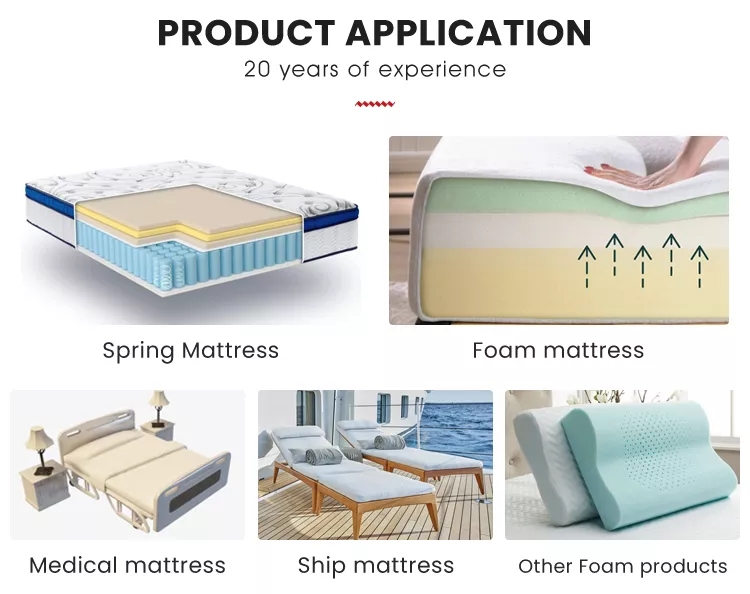 PRODUCT APPLICATION
20 years of experience

Spring Mattress

Foam mattress

Medical mattress

Ship mattress

Other Foam products